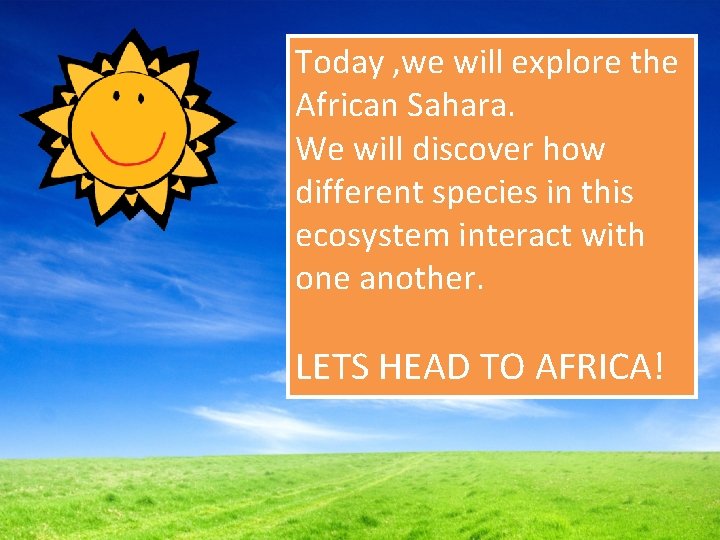 Today ,we will explore the African Sahara.
We will discover how different species in this ecosystem interact with one another.

LETS HEAD TO AFRICA!